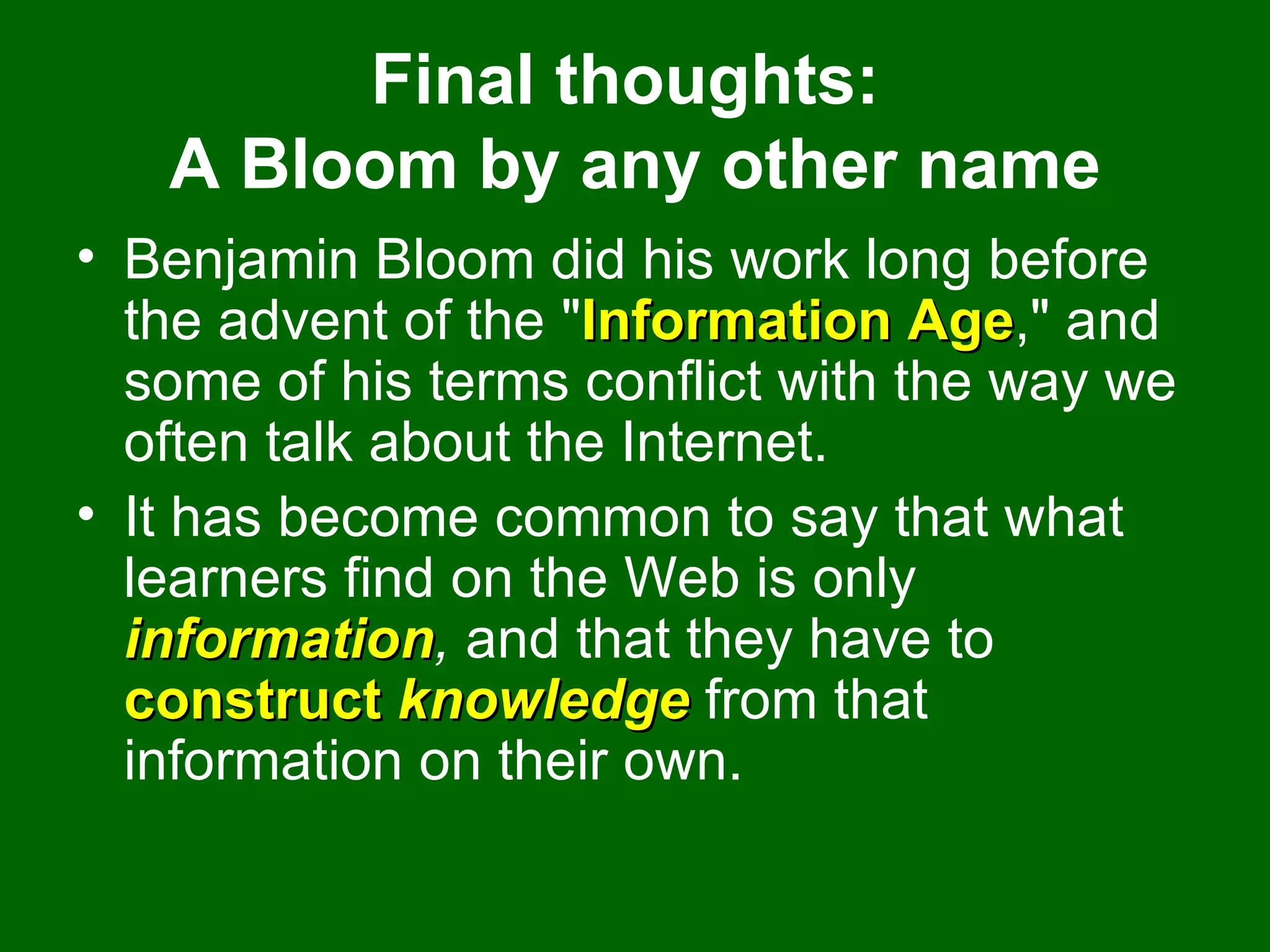 Final thoughts:
A Bloom by any other name

• Benjamin Bloom did his work long before the advent of the "Information Age," and some of his terms conflict with the way we often talk about the Internet.

• It has become common to say that what learners find on the Web is only information, and that they have to construct knowledge from that information on their own.